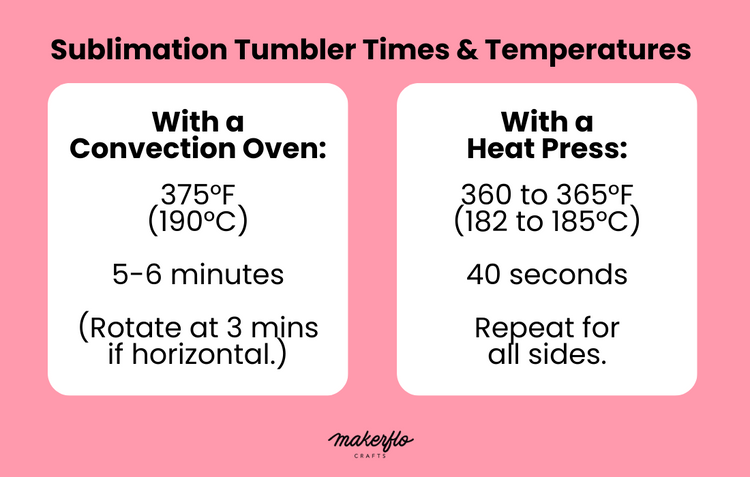 Sublimation Tumbler Times & Temperatures

With a Convection Oven:

375ºF (190ºC)

5-6 minutes

(Rotate at 3 mins if horizontal.)

With a Heat Press:

360 to 365ºF (182 to 185ºC)

40 seconds

Repeat for all sides.

makerflo CRAFTS